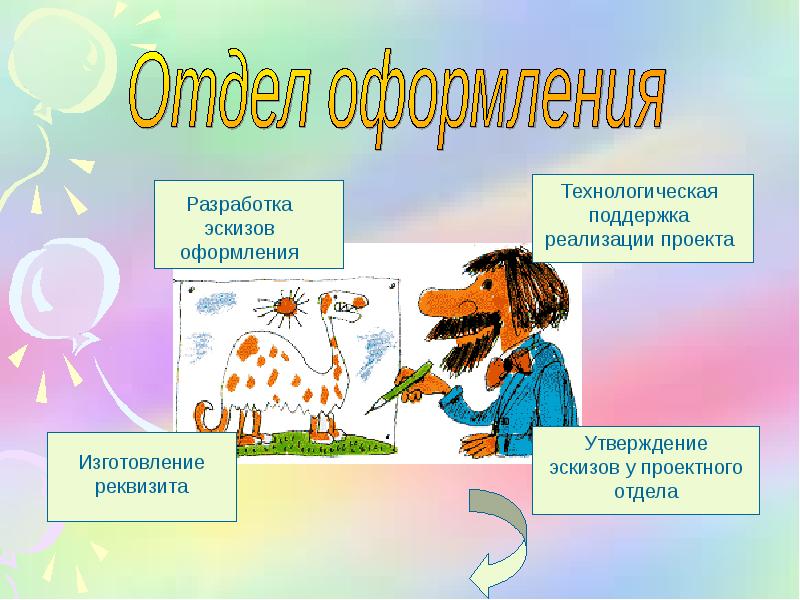 Отдел оформления

Разработка эскизов оформления

Технологическая поддержка реализации проекта

Изготовление реквизита

Утверждение эскизов у проектного отдела